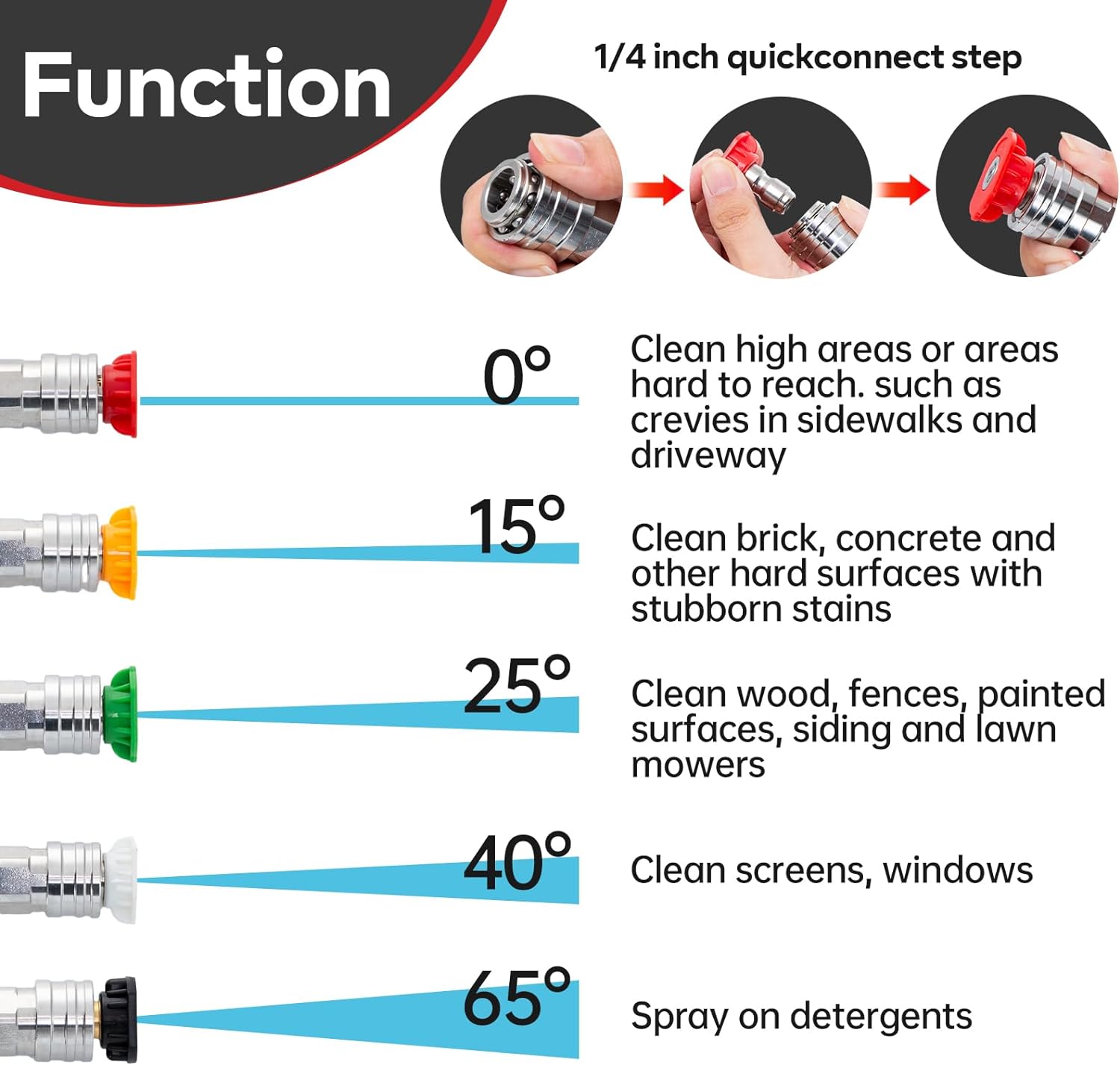 Function

1/4 inch quickconnect step

0°

Clean high areas or areas hard to reach. such as crevies in sidewalks and driveway

15°

Clean brick, concrete and other hard surfaces with stubborn stains

25°

Clean wood, fences, painted surfaces, siding and lawn mowers

40°

Clean screens, windows

65°

Spray on detergents